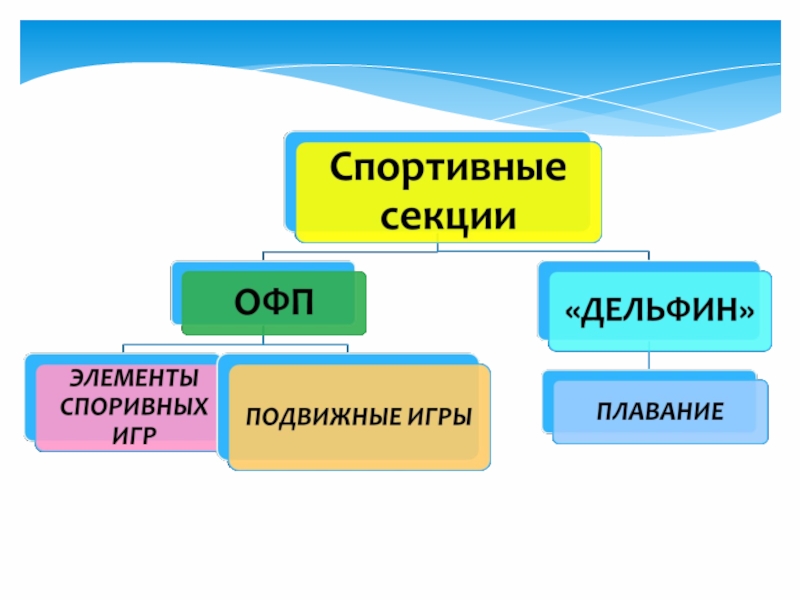 Спортивные секции

ОФП

«ДЕЛЬФИН»

ЭЛЕМЕНТЫ СПОРИВНЫХ ИГР

ПОДВИЖНЫЕ ИГРЫ

ПЛАВАНИЕ